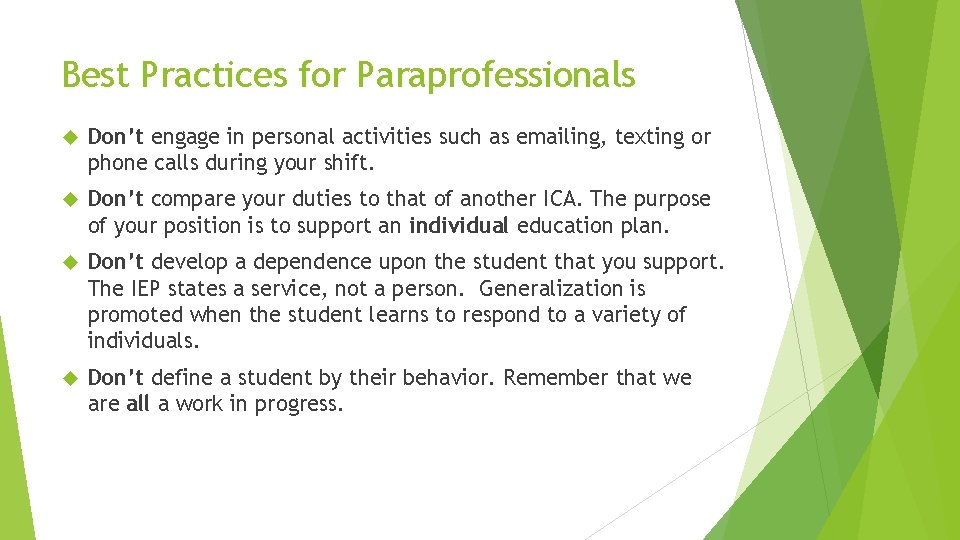 Best Practices for Paraprofessionals

Don't engage in personal activities such as emailing, texting or phone calls during your shift.

Don't compare your duties to that of another ICA. The purpose of your position is to support an individual education plan.

Don't develop a dependence upon the student that you support. The IEP states a service, not a person. Generalization is promoted when the student learns to respond to a variety of individuals.

Don't define a student by their behavior. Remember that we are all a work in progress.